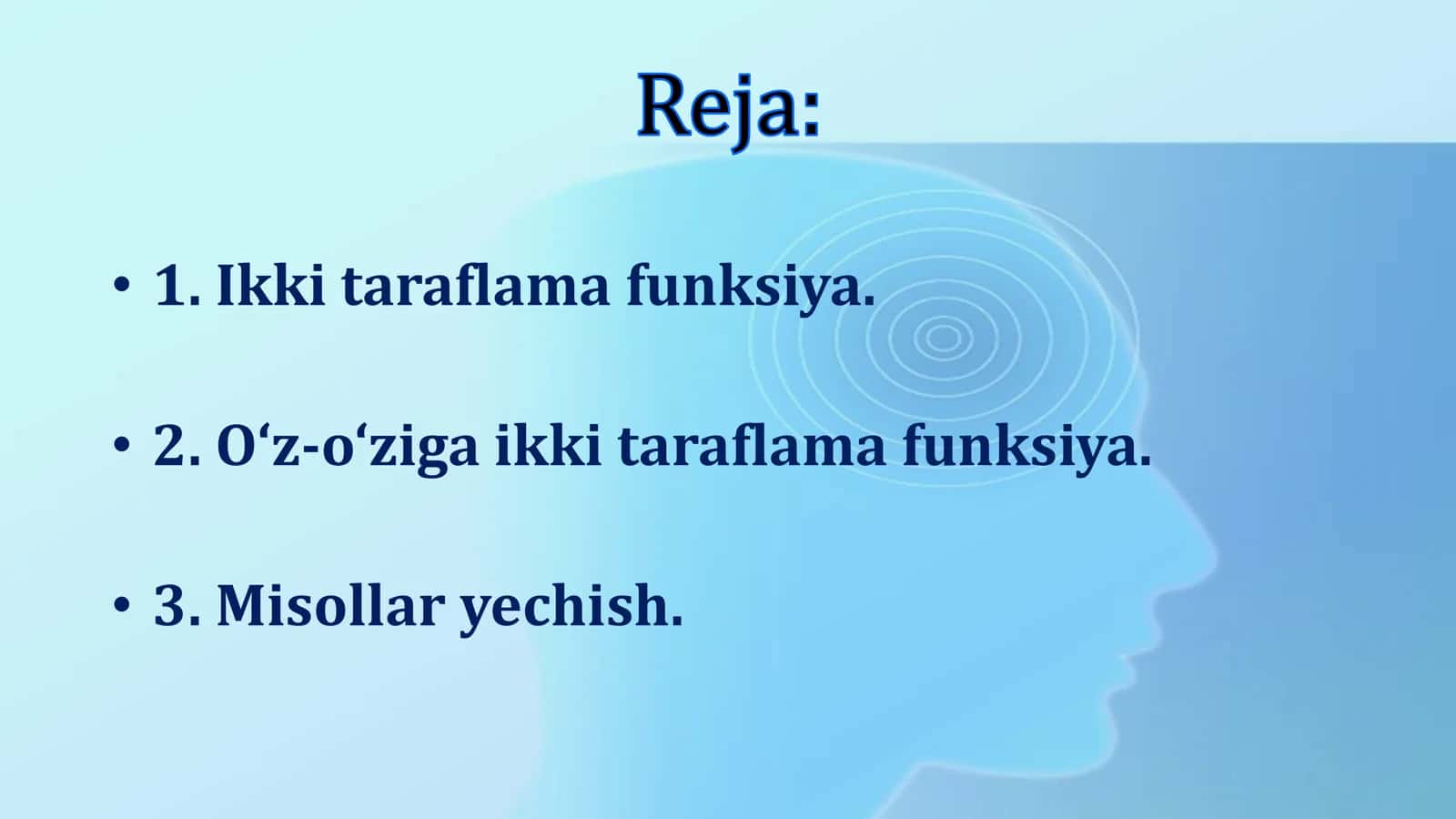 Reja:

• 1. Ikki taraflama funksiya.

• 2. O‘z-o‘ziga ikki taraflama funksiya.

• 3. Misollar yechish.